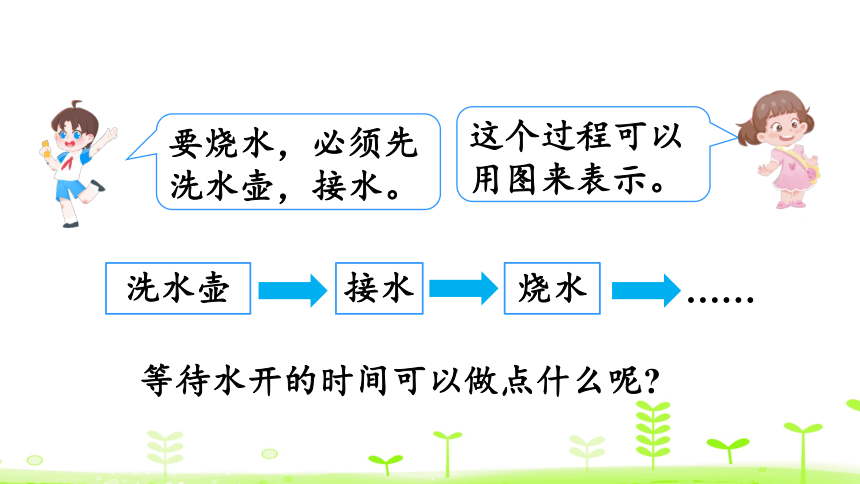 要烧水，必须先洗水壶，接水。

这个过程可以用图来表示。

洗水壶 → 接水 → 烧水 → ……

等待水开的时间可以做点什么呢？